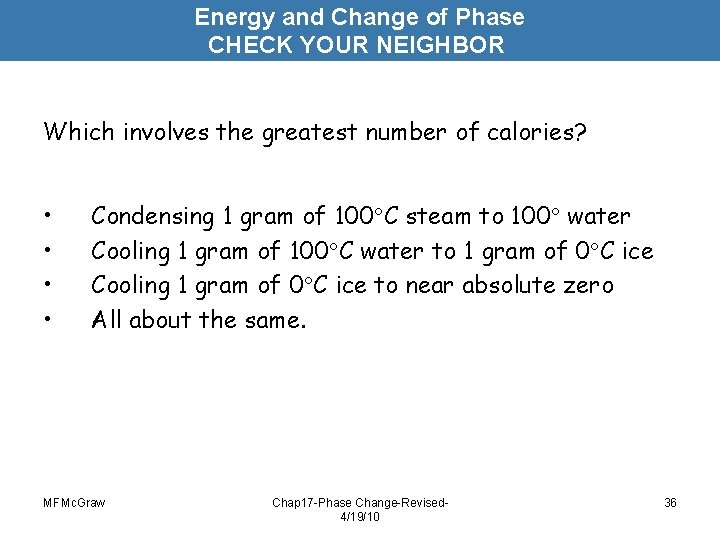 Energy and Change of Phase
CHECK YOUR NEIGHBOR

Which involves the greatest number of calories?

• Condensing 1 gram of 100°C steam to 100° water
• Cooling 1 gram of 100°C water to 1 gram of 0°C ice
• Cooling 1 gram of 0°C ice to near absolute zero
• All about the same.

MFMcGraw

Chap17-Phase Change-Revised-4/19/10

36